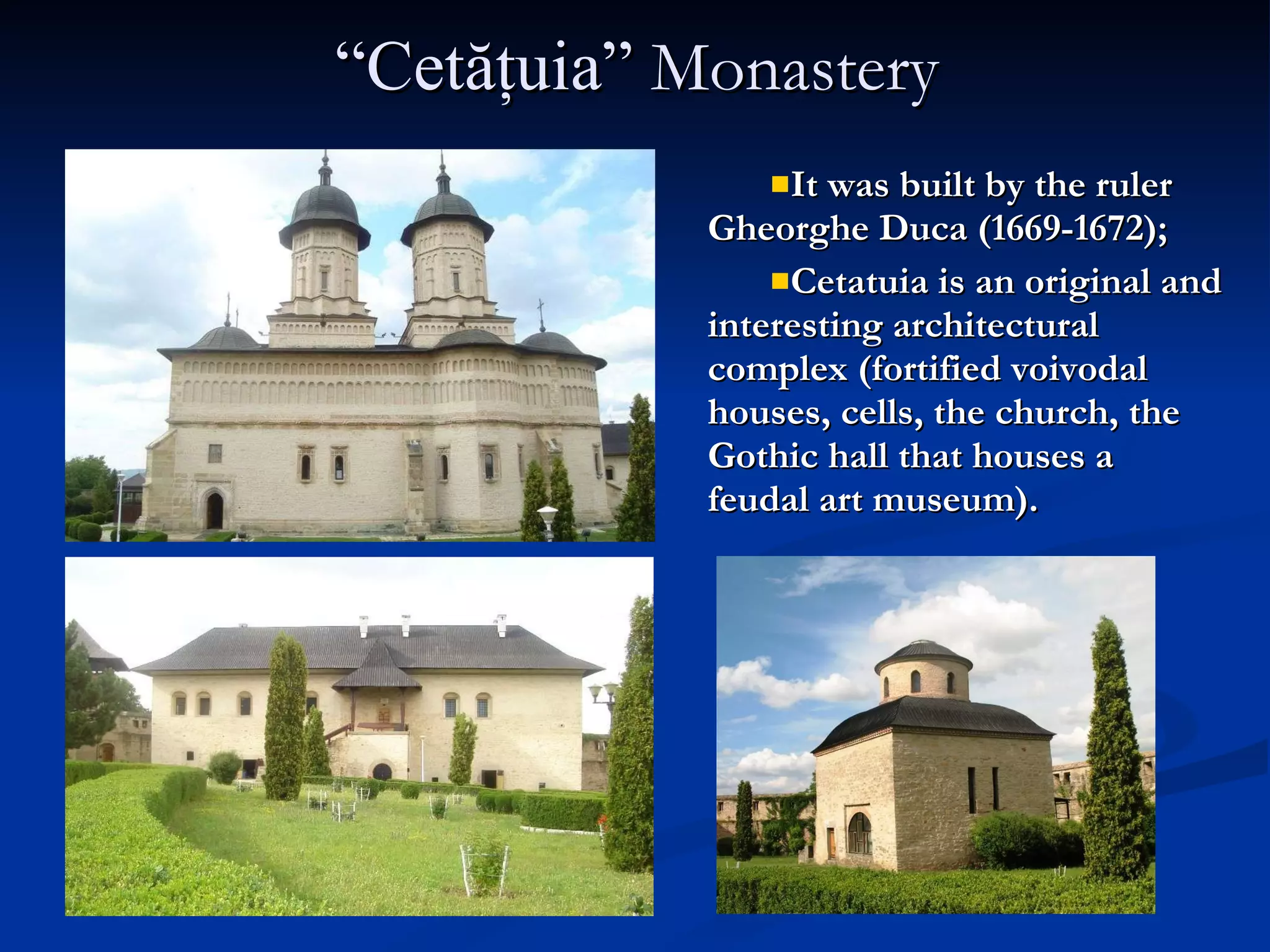 “Cetățuia” Monastery

It was built by the ruler Gheorghe Duca (1669-1672);

Cetatuia is an original and interesting architectural complex (fortified voivodal houses, cells, the church, the Gothic hall that houses a feudal art museum).